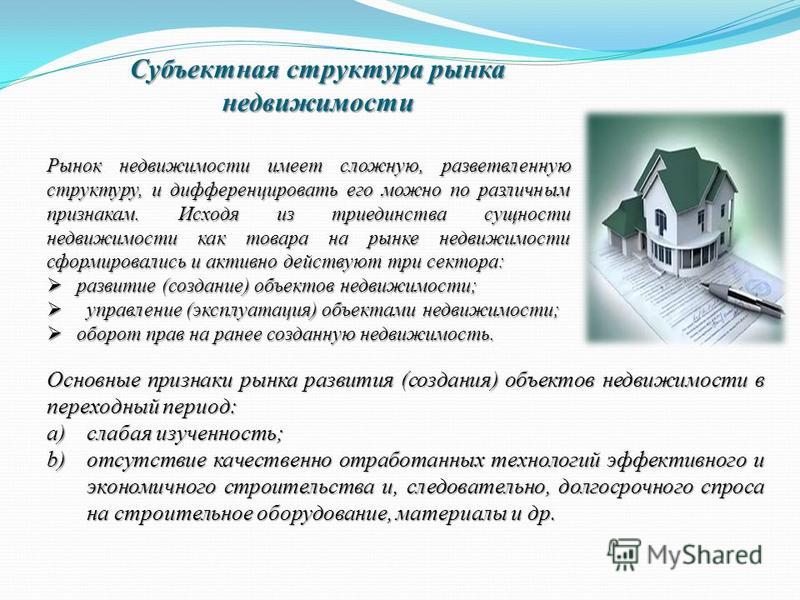 Субъектная структура рынка недвижимости

Рынок недвижимости имеет сложную, разветвленную структуру, и дифференцировать его можно по различным признакам. Исходя из триединства сущности недвижимости как товара на рынке недвижимости сформировались и активно действуют три сектора:
➢ развитие (создание) объектов недвижимости;
➢ управление (эксплуатация) объектами недвижимости;
➢ оборот прав на ранее созданную недвижимость.

Основные признаки рынка развития (создания) объектов недвижимости в переходный период:
a) слабая изученность;
b) отсутствие качественно отработанных технологий эффективного и экономичного строительства и, следовательно, долгосрочного спроса на строительное оборудование, материалы и др.

MyShared